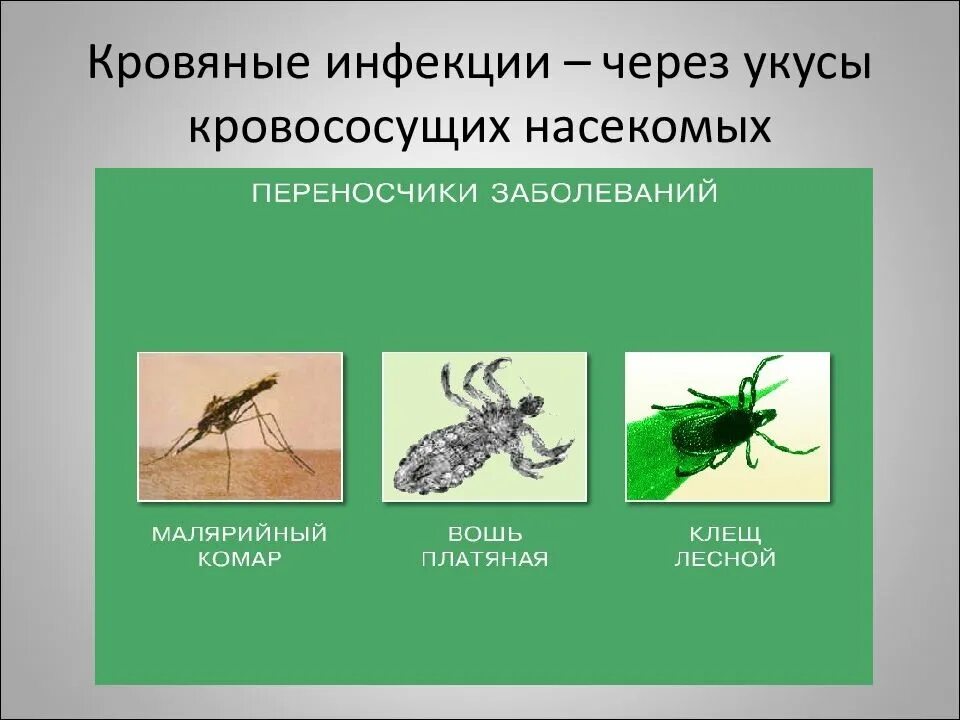 Кровяные инфекции – через укусы кровососущих насекомых

ПЕРЕНОСЧИКИ ЗАБОЛЕВАНИЙ

МАЛЯРИЙНЫЙ КОМАР

ВОШЬ ПЛАТЯНАЯ

КЛЕЩ ЛЕСНОЙ